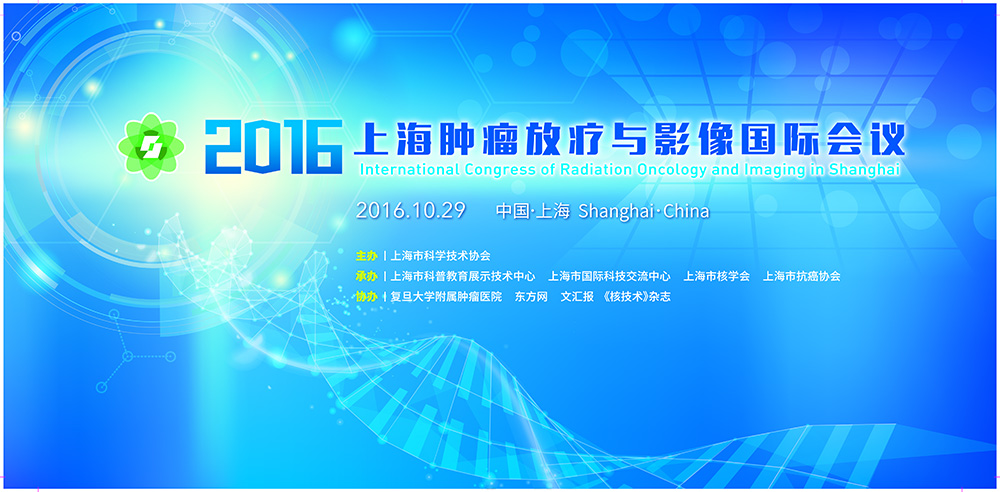 2016 上海肿瘤放疗与影像国际会议
International Congress of Radiation Oncology and Imaging in Shanghai

2016.10.29 中国·上海 Shanghai·China

主办 | 上海市科学技术协会
承办 | 上海市科普教育展示技术中心 上海市国际科技交流中心 上海市核学会 上海市抗癌协会
协办 | 复旦大学附属肿瘤医院 东方网 文汇报 《核技术》杂志